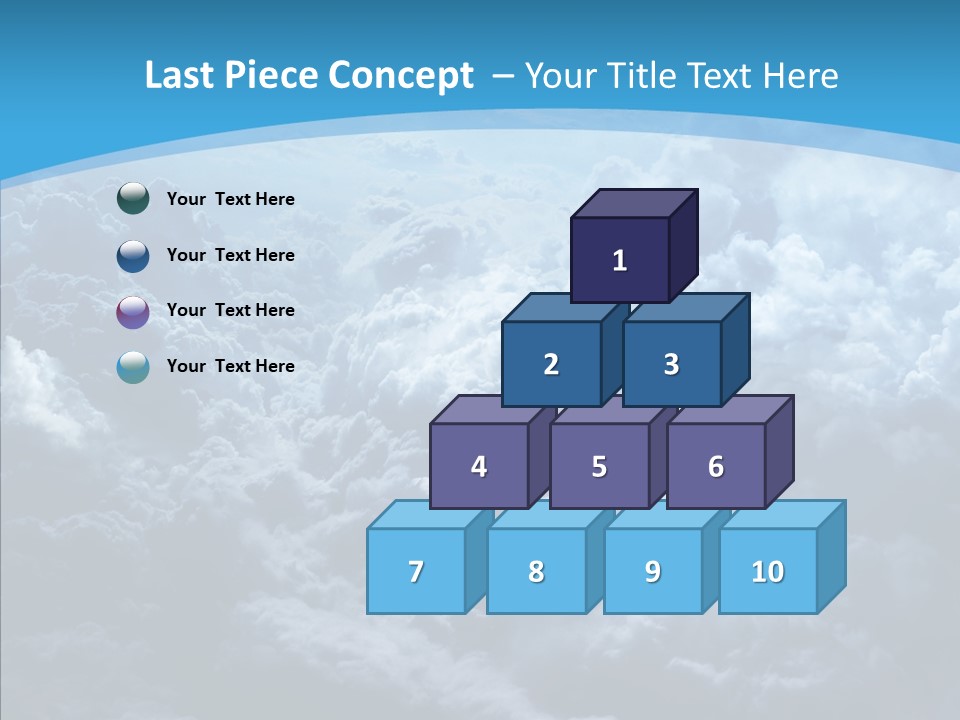 Last Piece Concept – Your Title Text Here

Your Text Here

Your Text Here

Your Text Here

Your Text Here

1
2 3
4 5 6
7 8 9 10